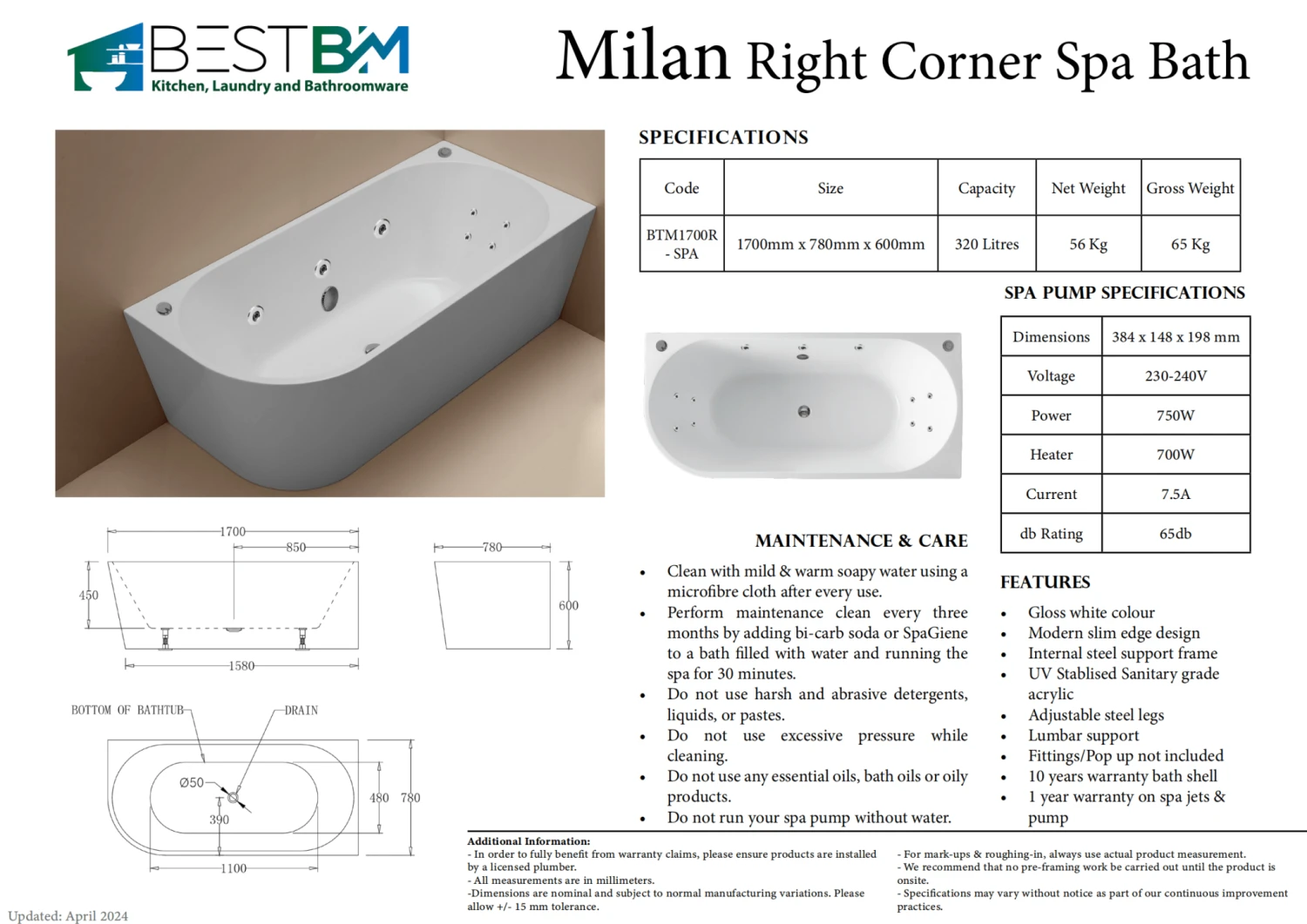 BESTBM
Kitchen, Laundry and Bathroomware

Milan Right Corner Spa Bath

SPECIFICATIONS

| Code | Size | Capacity | Net Weight | Gross Weight |
|---|---|---|---|---|
| BTM1700R - SPA | 1700mm x 780mm x 600mm | 320 Litres | 56 Kg | 65 Kg |

SPA PUMP SPECIFICATIONS

| Dimensions | 384 x 148 x 198 mm |
|---|---|
| Voltage | 230-240V |
| Power | 750W |
| Heater | 700W |
| Current | 7.5A |
| db Rating | 65db |

1700
850
450
1580
780
600
BOTTOM OF BATHTUB
DRAIN
Ø50
390
480
780
1100

MAINTENANCE & CARE

• Clean with mild & warm soapy water using a microfibre cloth after every use.
• Perform maintenance clean every three months by adding bi-carb soda or SpaGiene to a bath filled with water and running the spa for 30 minutes.
• Do not use harsh and abrasive detergents, liquids, or pastes.
• Do not use excessive pressure while cleaning.
• Do not use any essential oils, bath oils or oily products.
• Do not run your spa pump without water.

FEATURES

• Gloss white colour
• Modern slim edge design
• Internal steel support frame
• UV Stablised Sanitary grade acrylic
• Adjustable steel legs
• Lumbar support
• Fittings/Pop up not included
• 10 years warranty bath shell
• 1 year warranty on spa jets & pump

Additional Information:
- In order to fully benefit from warranty claims, please ensure products are installed by a licensed plumber.
- All measurements are in millimeters.
-Dimensions are nominal and subject to normal manufacturing variations. Please allow +/- 15 mm tolerance.

- For mark-ups & roughing-in, always use actual product measurement.
- We recommend that no pre-framing work be carried out until the product is onsite.
- Specifications may vary without notice as part of our continuous improvement practices.

Updated: April 2024